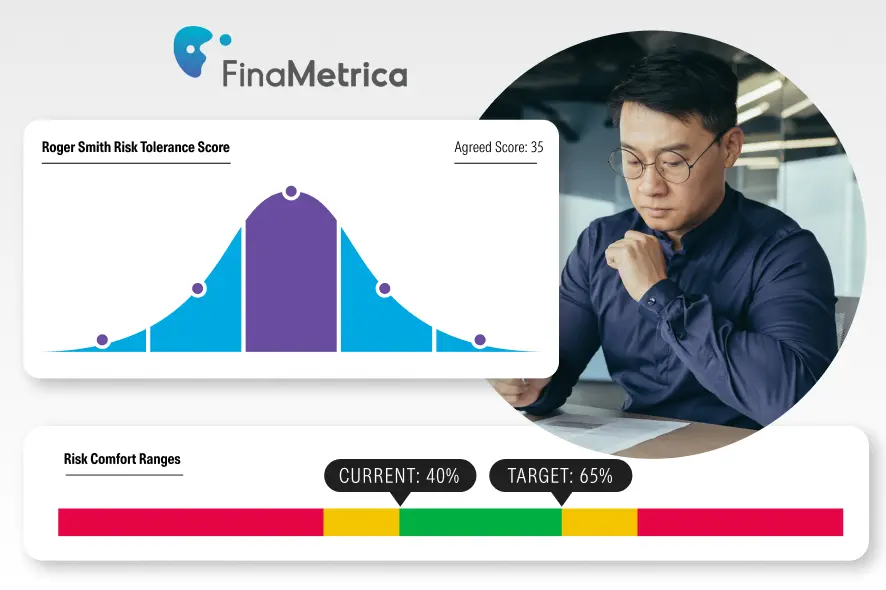 FinaMetrica

Roger Smith Risk Tolerance Score

Agreed Score: 35

Risk Comfort Ranges

CURRENT: 40%

TARGET: 65%